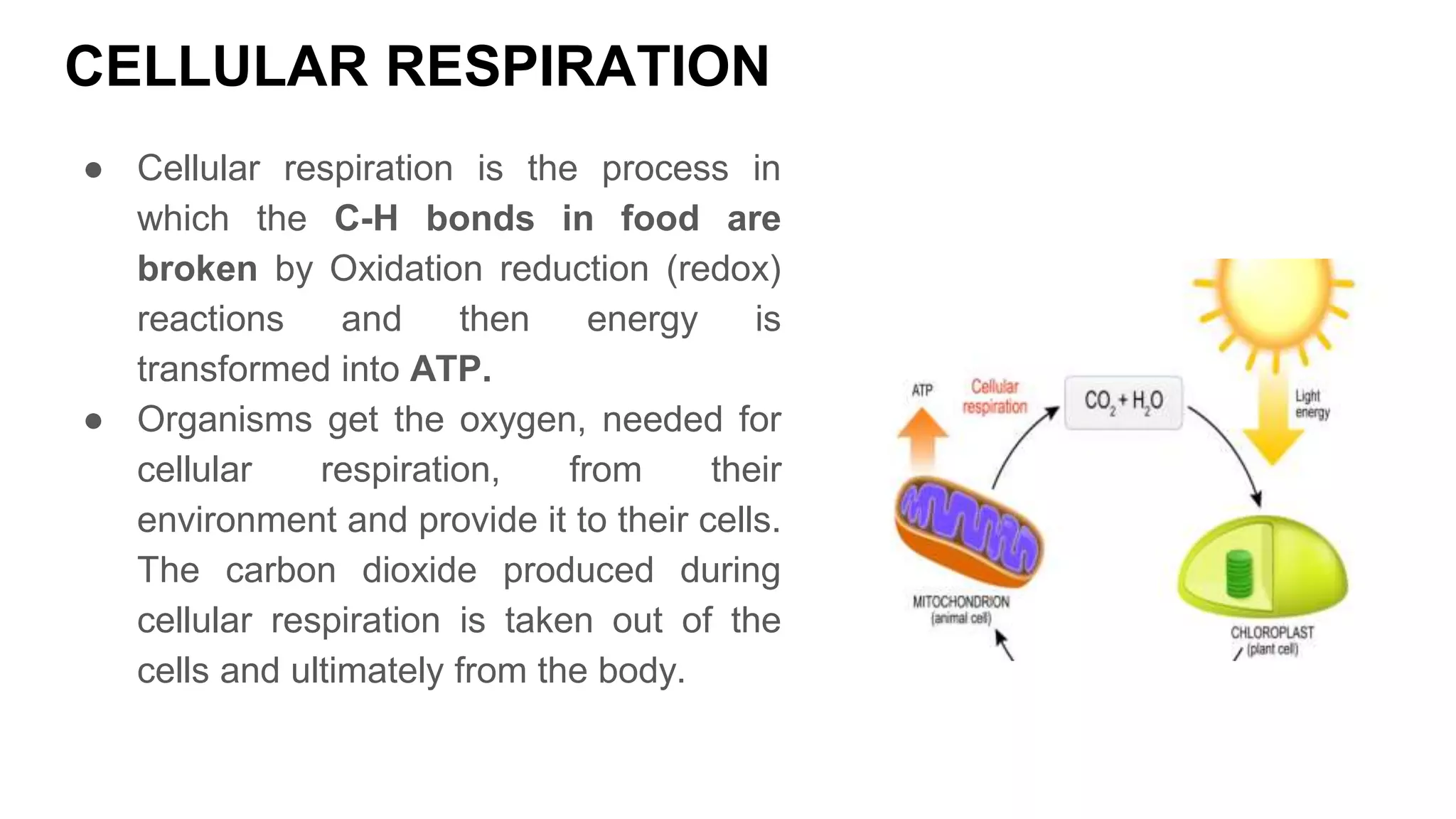 CELLULAR RESPIRATION

● Cellular respiration is the process in which the C-H bonds in food are broken by Oxidation reduction (redox) reactions and then energy is transformed into ATP.

● Organisms get the oxygen, needed for cellular respiration, from their environment and provide it to their cells. The carbon dioxide produced during cellular respiration is taken out of the cells and ultimately from the body.

ATP

Cellular respiration

$CO_2 + H_2O$

Light energy

MITOCHONDRION (animal cell)

CHLOROPLAST (plant cell)